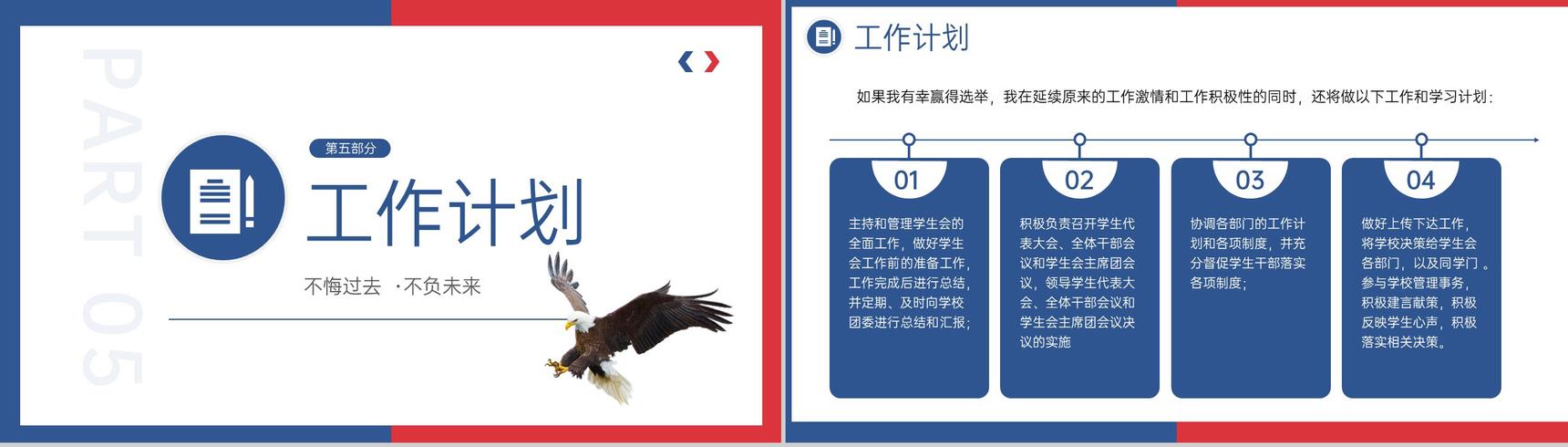 PART 05

第五部分

工作计划

不悔过去 ·不负未来

工作计划

如果我有幸赢得选举，我在延续原来的工作激情和工作积极性的同时，还将做以下工作和学习计划：

01

主持和管理学生会的全面工作，做好学生会工作前的准备工作，工作完成后进行总结，并定期、及时向学校团委进行总结和汇报；

02

积极负责召开学生代表大会、全体干部会议和学生会主席团会议，领导学生代表大会、全体干部会议和学生会主席团会议决议的实施

03

协调各部门的工作计划和各项制度，并充分督促学生干部落实各项制度；

04

做好上传下达工作，将学校决策给学生会各部门，以及同学门 。参与学校管理事务，积极建言献策，积极反映学生心声，积极落实相关决策。